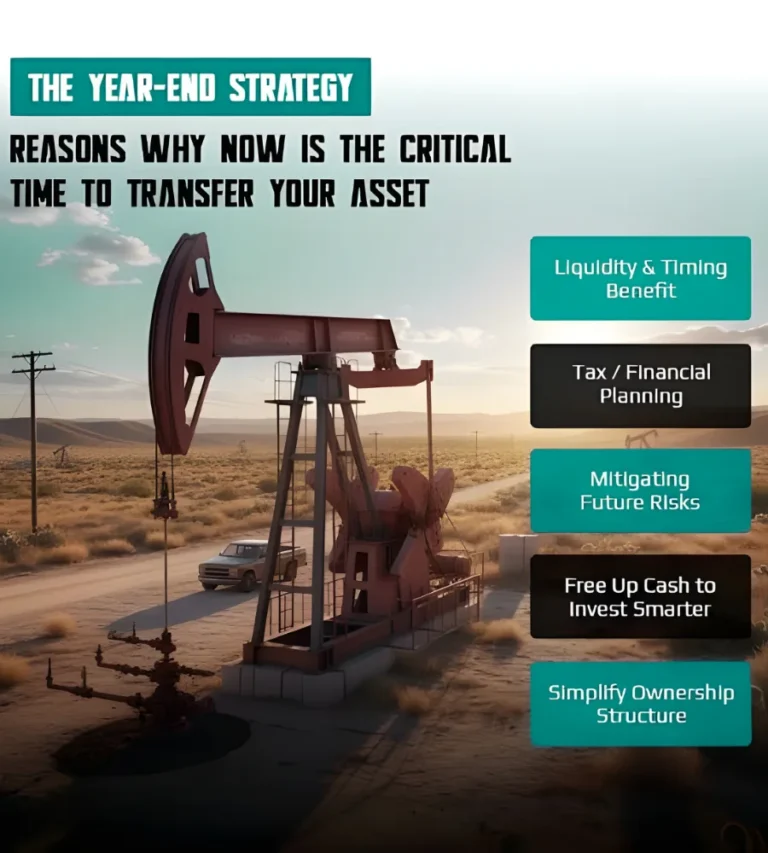 THE YEAR-END STRATEGY

REASONS WHY NOW IS THE CRITICAL TIME TO TRANSFER YOUR ASSET

Liquidity & Timing Benefit

Tax / Financial Planning

Mitigating Future Risks

Free Up Cash to Invest Smarter

Simplify Ownership Structure